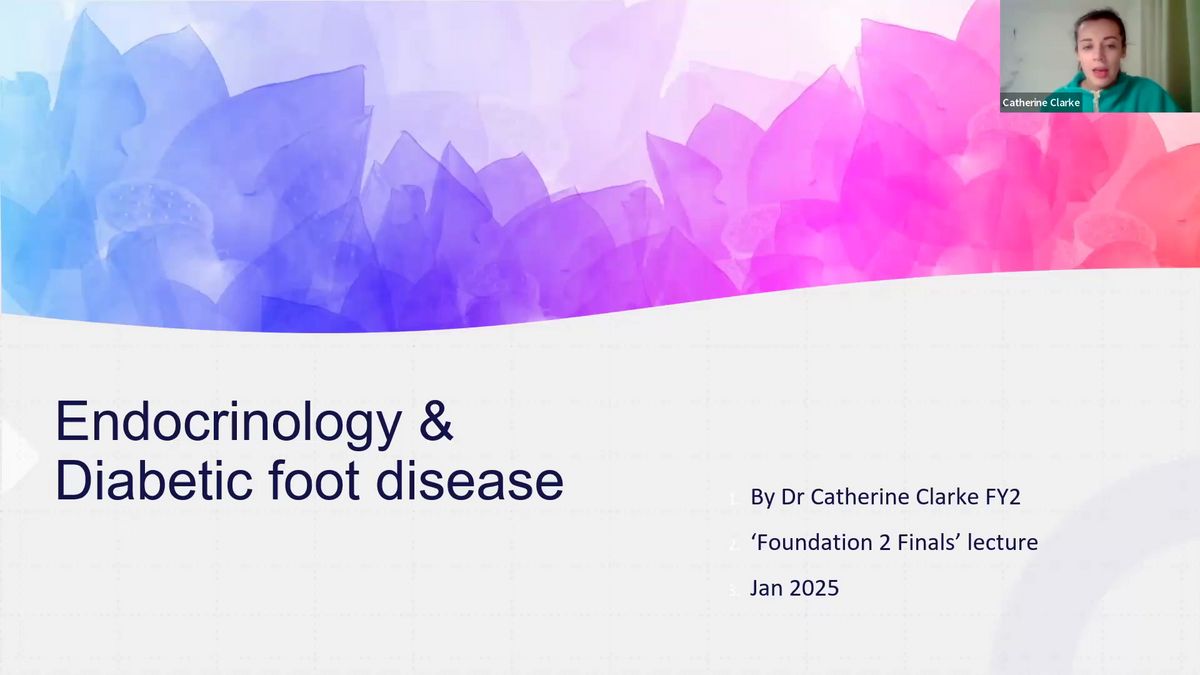 Catherine Clarke

Endocrinology & Diabetic foot disease

1. By Dr Catherine Clarke FY2
2. 'Foundation 2 Finals' lecture
3. Jan 2025